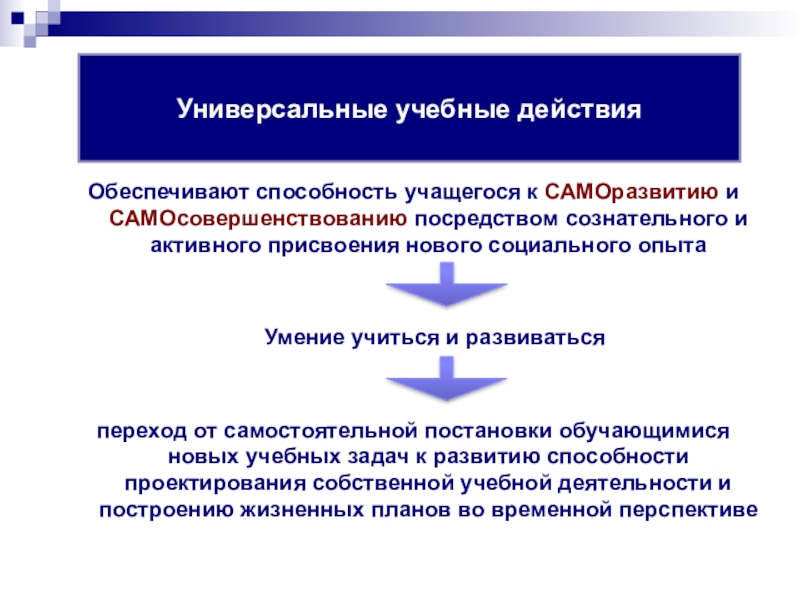 Универсальные учебные действия

Обеспечивают способность учащегося к САМОразвитию и САМОсовершенствованию посредством сознательного и активного присвоения нового социального опыта

Умение учиться и развиваться

переход от самостоятельной постановки обучающимися новых учебных задач к развитию способности проектирования собственной учебной деятельности и построению жизненных планов во временной перспективе